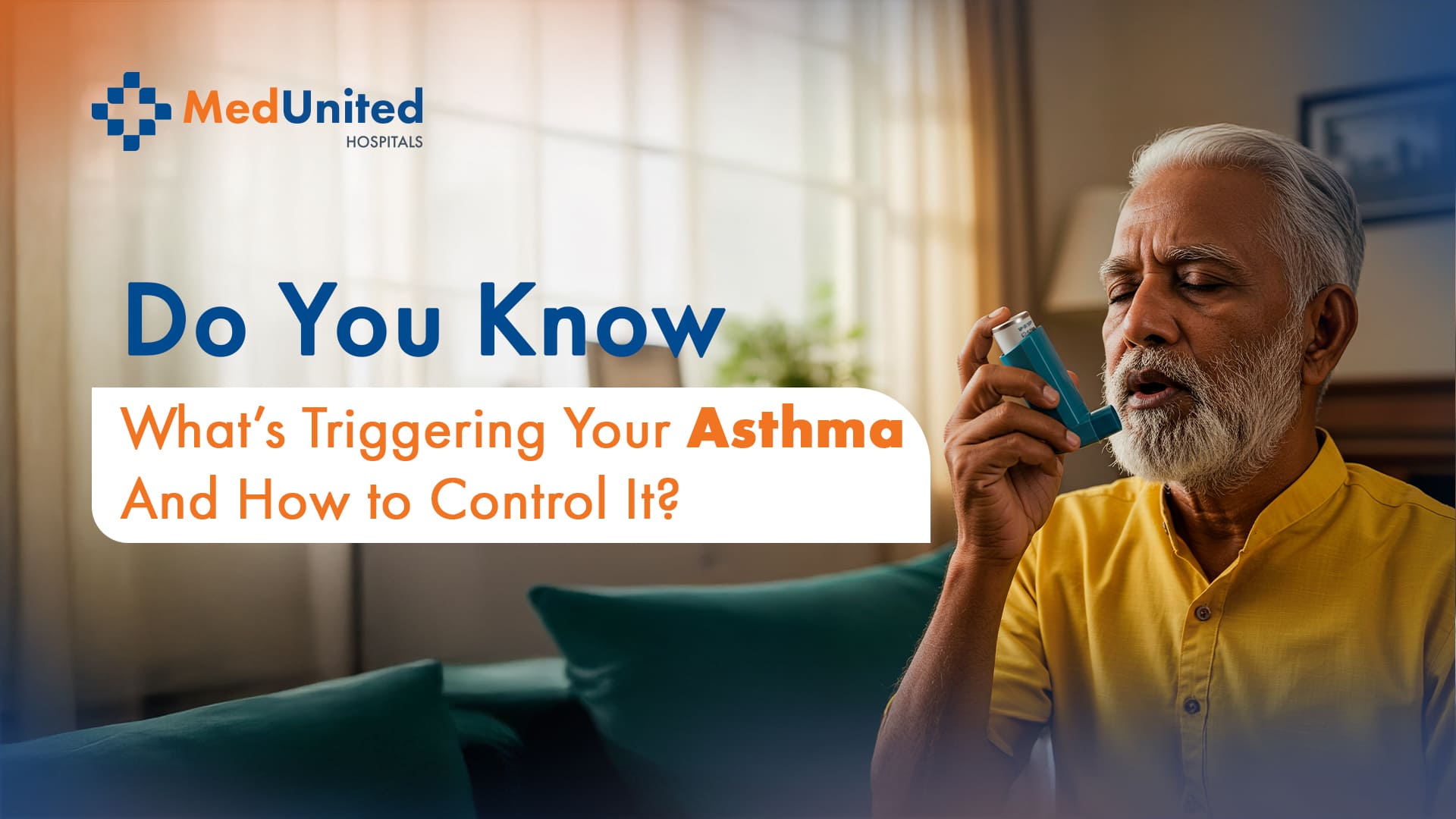 MedUnited
HOSPITALS

Do You Know

What's Triggering Your Asthma And How to Control It?